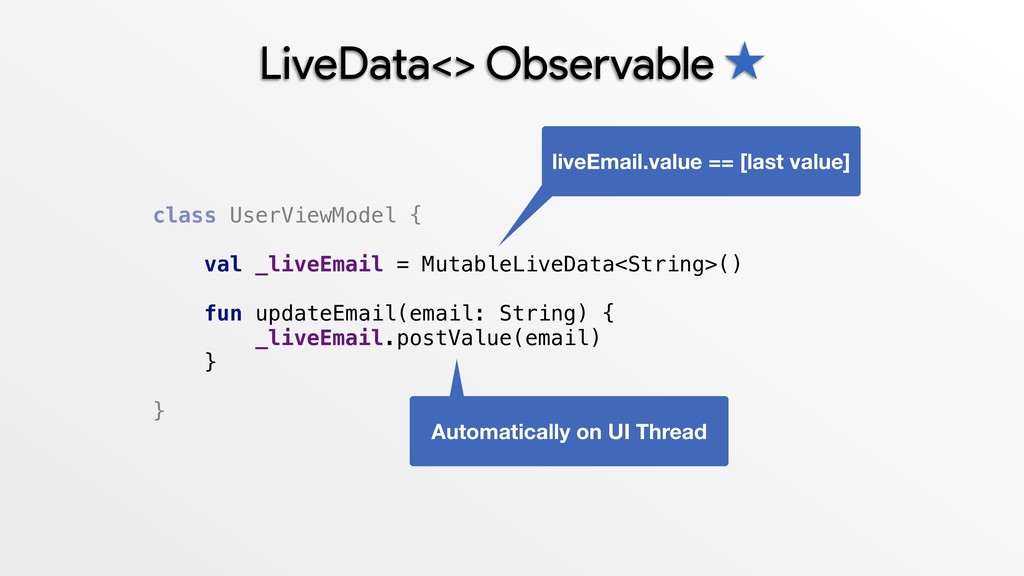 LiveData<> Observable ★

liveEmail.value == [last value]

class UserViewModel {

    val _liveEmail = MutableLiveData<String>()

    fun updateEmail(email: String) {
        _liveEmail.postValue(email)
    }

}

Automatically on UI Thread